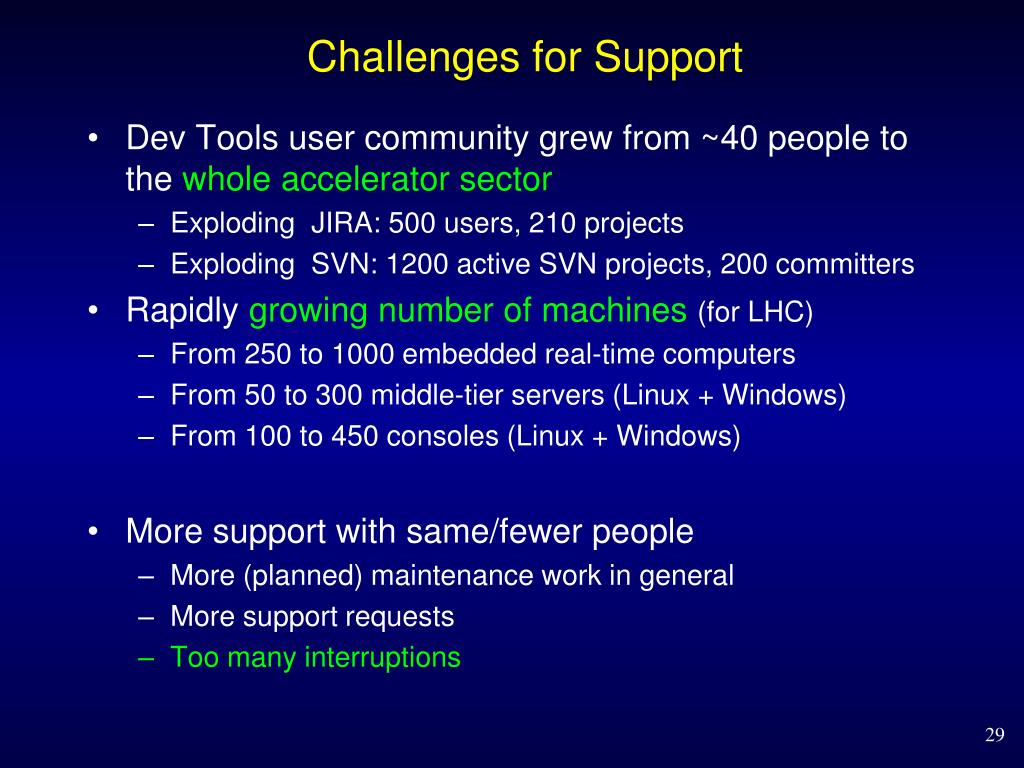 Challenges for Support

• Dev Tools user community grew from ~40 people to the whole accelerator sector
– Exploding JIRA: 500 users, 210 projects
– Exploding SVN: 1200 active SVN projects, 200 committers

• Rapidly growing number of machines (for LHC)
– From 250 to 1000 embedded real-time computers
– From 50 to 300 middle-tier servers (Linux + Windows)
– From 100 to 450 consoles (Linux + Windows)

• More support with same/fewer people
– More (planned) maintenance work in general
– More support requests
– Too many interruptions

29